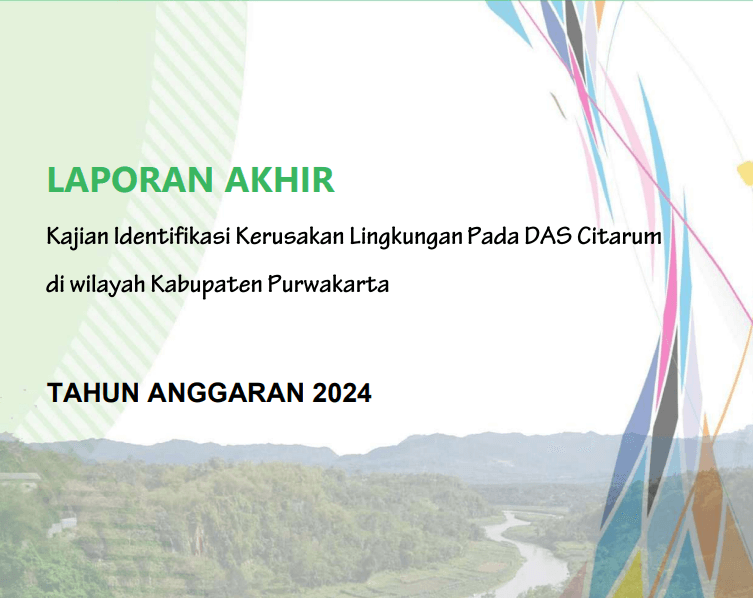 LAPORAN AKHIR

Kajian Identifikasi Kerusakan Lingkungan Pada DAS Citarum di wilayah Kabupaten Purwakarta

TAHUN ANGGARAN 2024